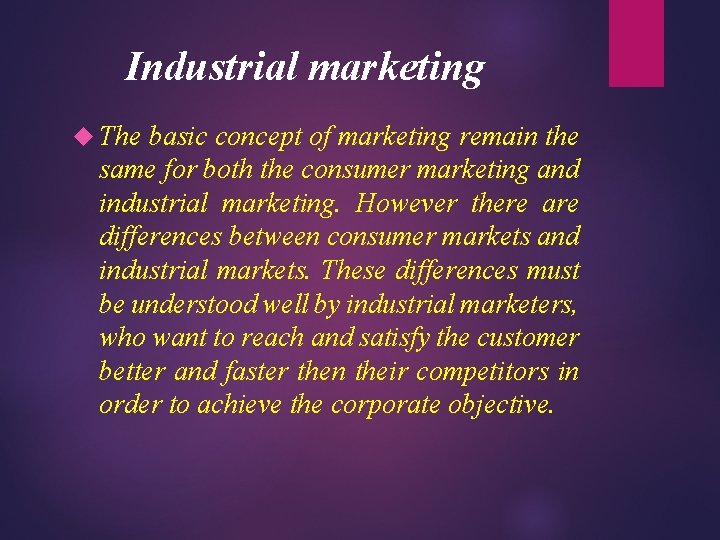 Industrial marketing

The basic concept of marketing remain the same for both the consumer marketing and industrial marketing. However there are differences between consumer markets and industrial markets. These differences must be understood well by industrial marketers, who want to reach and satisfy the customer better and faster then their competitors in order to achieve the corporate objective.